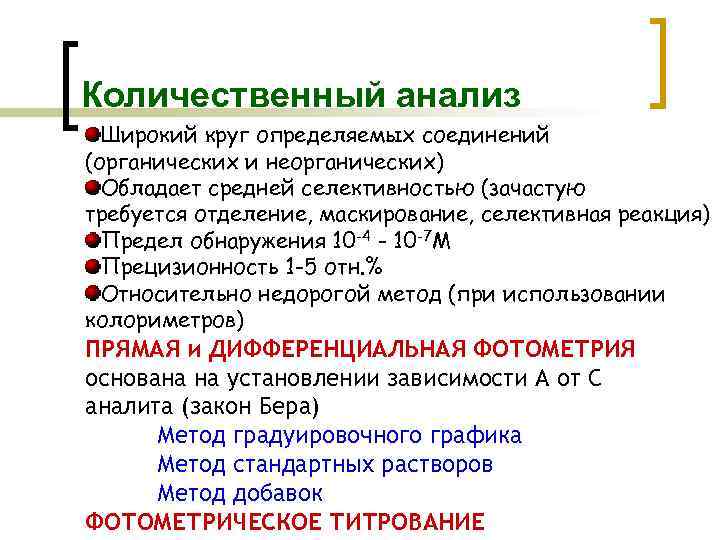 Количественный анализ

Широкий круг определяемых соединений (органических и неорганических)

Обладает средней селективностью (зачастую требуется отделение, маскирование, селективная реакция)

Предел обнаружения $10^{-4}$ - $10^{-7}$М

Прецизионность 1-5 отн.%

Относительно недорогой метод (при использовании колориметров)

ПРЯМАЯ и ДИФФЕРЕНЦИАЛЬНАЯ ФОТОМЕТРИЯ основана на установлении зависимости А от С аналита (закон Бера)

Метод градуировочного графика
Метод стандартных растворов
Метод добавок

ФОТОМЕТРИЧЕСКОЕ ТИТРОВАНИЕ